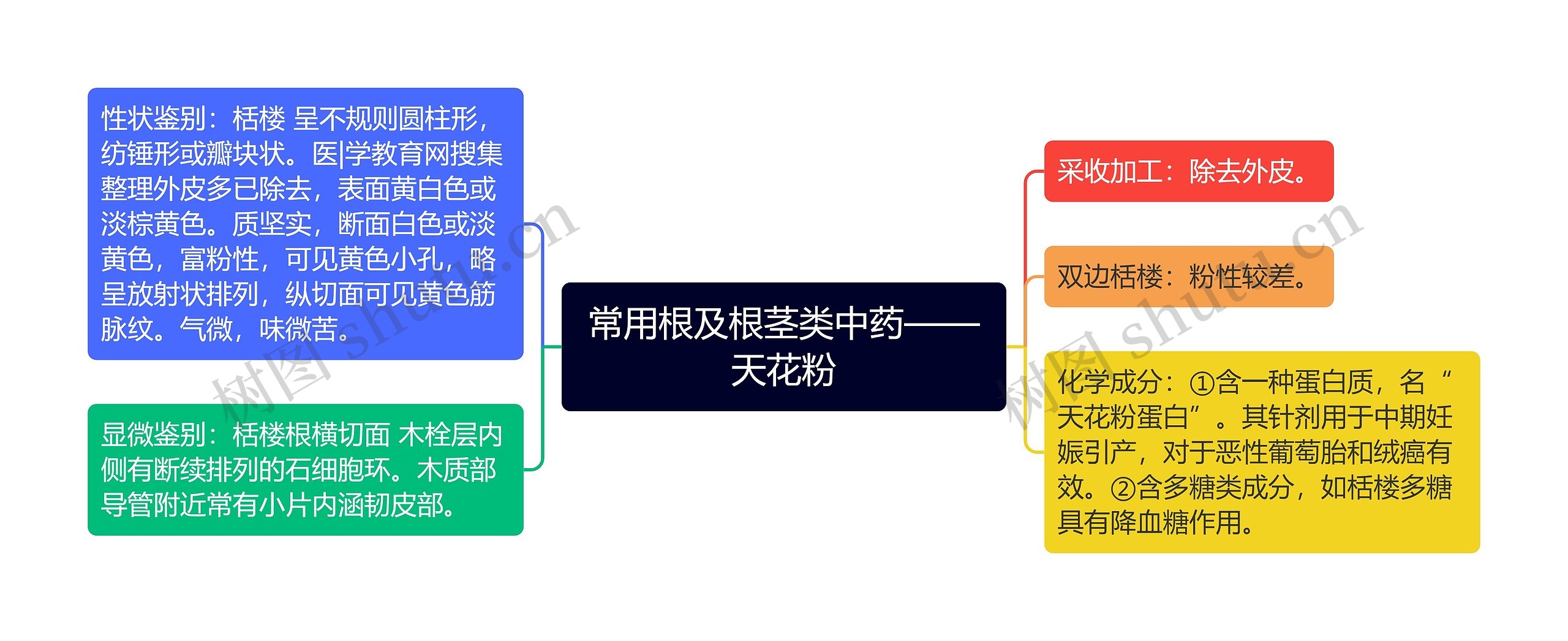 常用根及根茎类中药——天花粉

性状鉴别：栝楼 呈不规则圆柱形，纺锤形或瓣块状。医|学教育网搜集整理外皮多已除去，表面黄白色或淡棕黄色。质坚实，断面白色或淡黄色，富粉性，可见黄色小孔，略呈放射状排列，纵切面可见黄色筋脉纹。气微，味微苦。

显微鉴别：栝楼根横切面 木栓层内侧有断续排列的石细胞环。木质部导管附近常有小片内涵韧皮部。

采收加工：除去外皮。

双边栝楼：粉性较差。

化学成分：①含一种蛋白质，名“天花粉蛋白”。其针剂用于中期妊娠引产，对于恶性葡萄胎和绒癌有效。②含多糖类成分，如栝楼多糖具有降血糖作用。

树图 shutu.cn

树图 shutu.cn